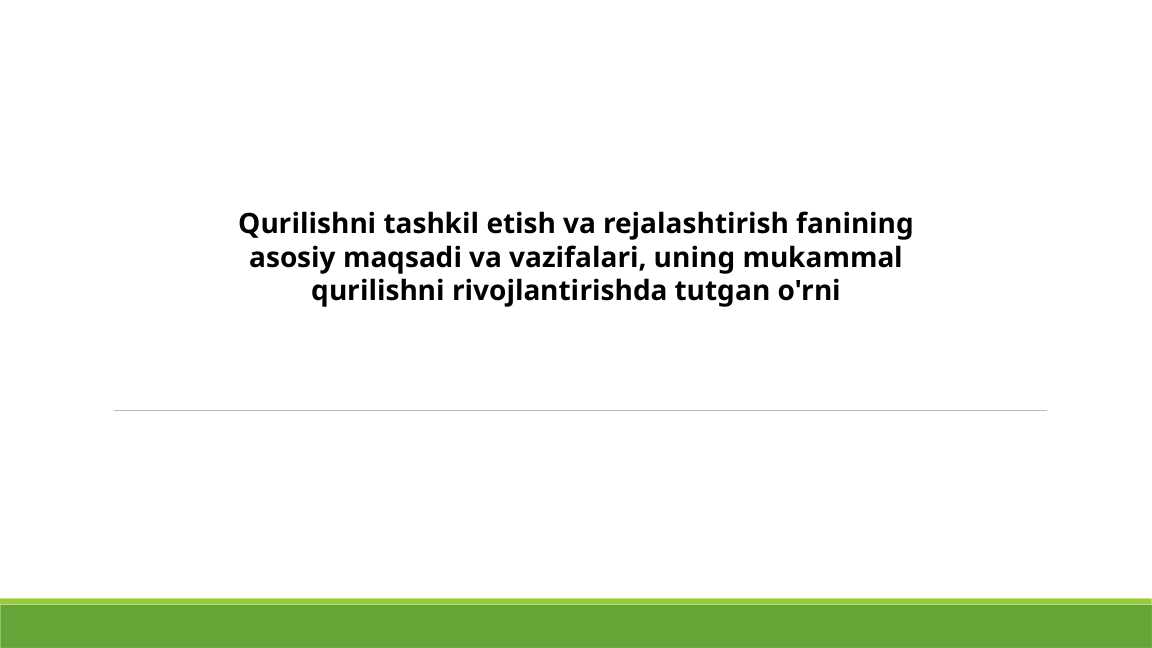 Qurilishni tashkil etish va rejalashtirish fanining asosiy maqsadi va vazifalari, uning mukammal qurilishni rivojlantirishda tutgan o'rni